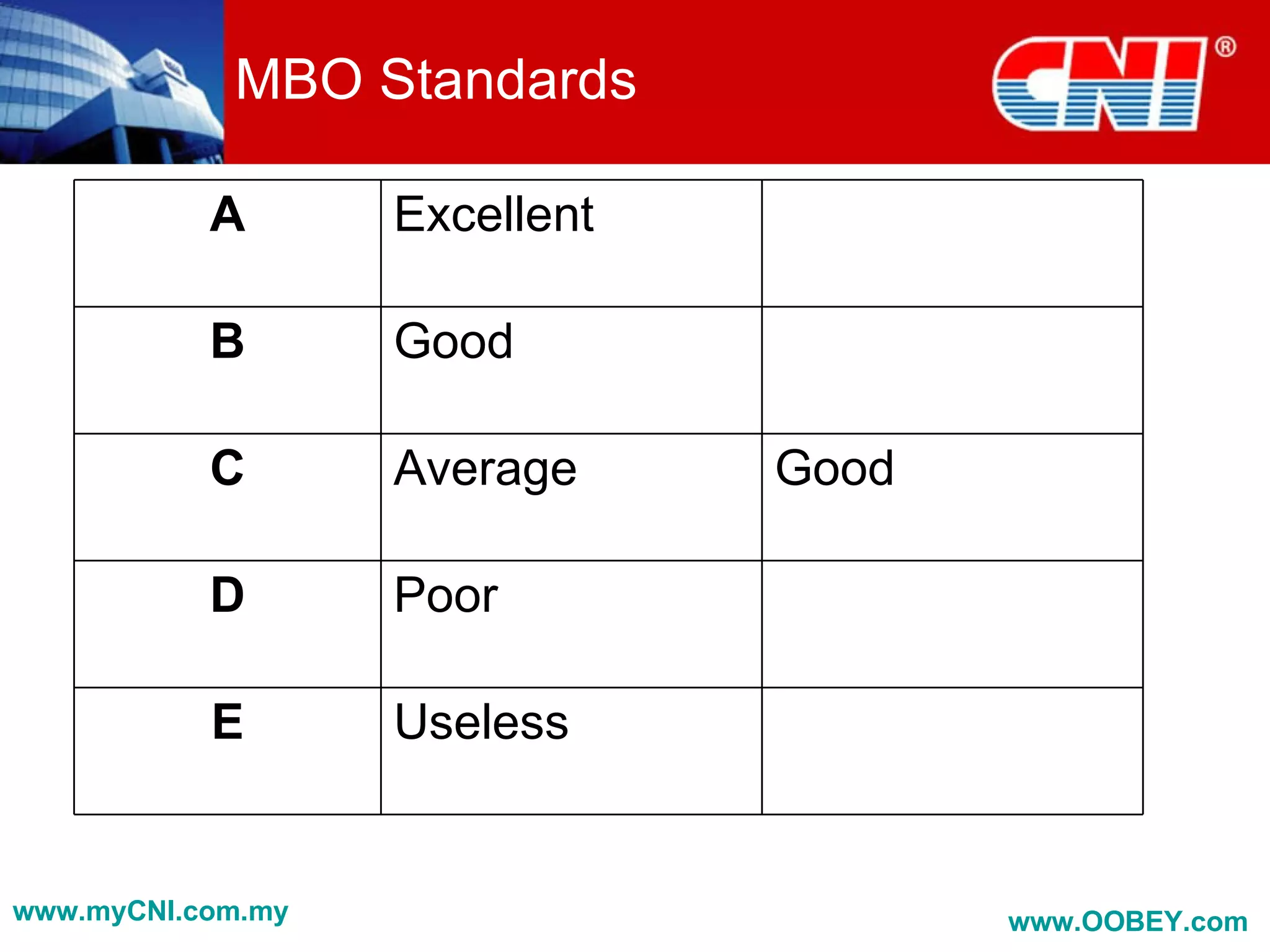 MBO Standards

CNI®

| A | Excellent | |
|---|---|---|
| B | Good | |
| C | Average | Good |
| D | Poor | |
| E | Useless | |

www.myCNI.com.my

www.OOBEY.com